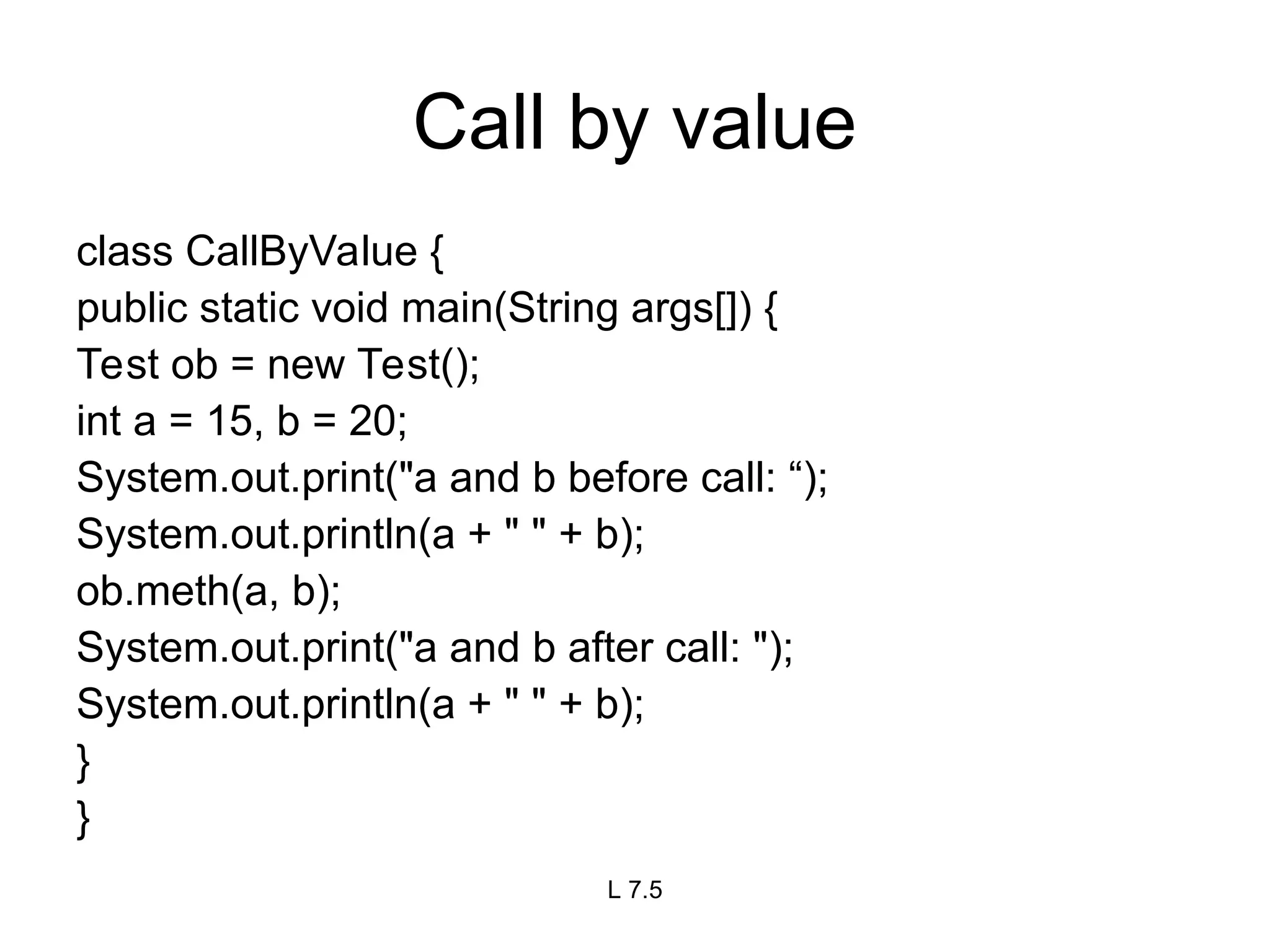 Call by value

class CallByValue {
public static void main(String args[]) {
Test ob = new Test();
int a = 15, b = 20;
System.out.print("a and b before call: “);
System.out.println(a + " " + b);
ob.meth(a, b);
System.out.print("a and b after call: ");
System.out.println(a + " " + b);
}
}

L 7.5